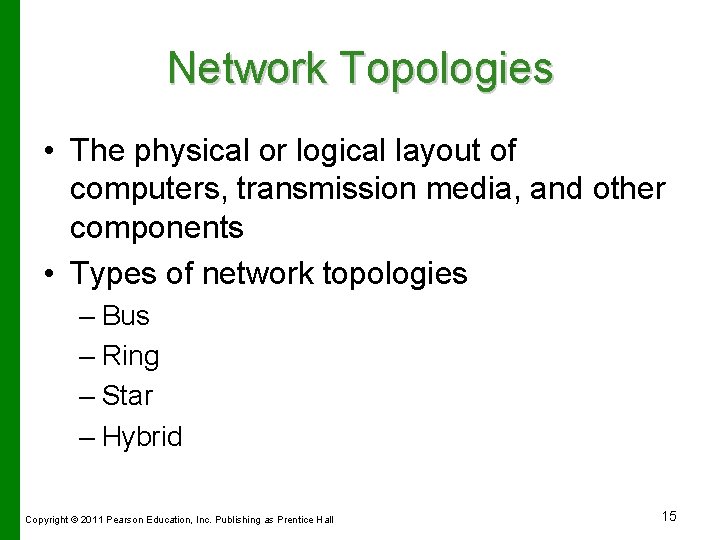 Network Topologies

• The physical or logical layout of computers, transmission media, and other components
• Types of network topologies
– Bus
– Ring
– Star
– Hybrid

Copyright © 2011 Pearson Education, Inc. Publishing as Prentice Hall

15